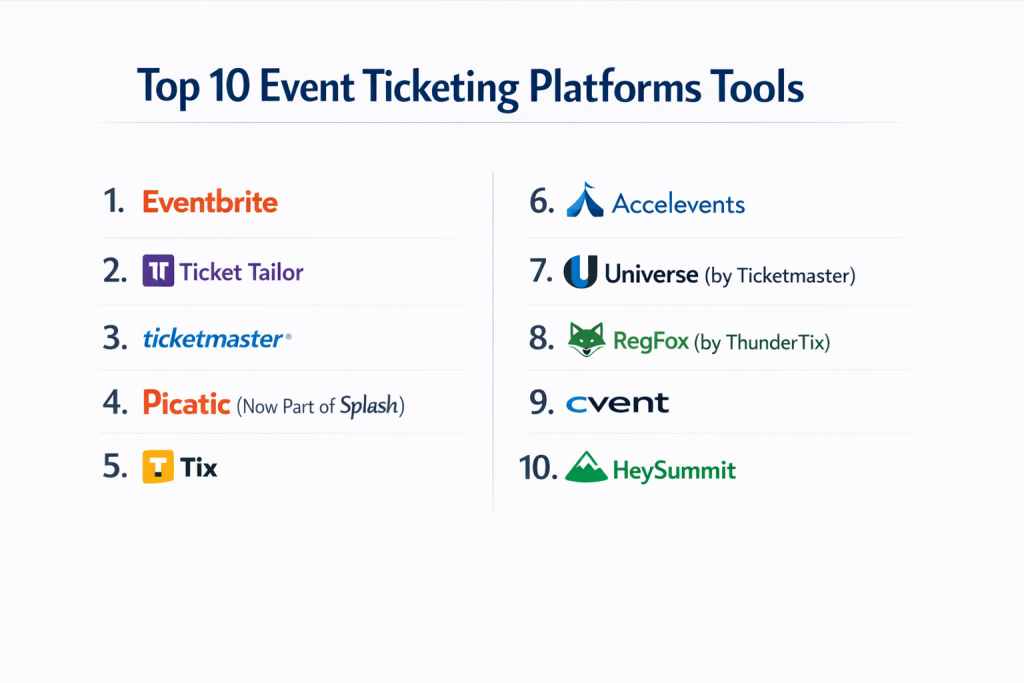 Top 10 Event Ticketing Platforms Tools

1. Eventbrite

2. Ticket Tailor

3. ticketmaster®

4. Picatic (Now Part of Splash)

5. Tix

6. Accelevents

7. Universe (by Ticketmaster)

8. RegFox (by ThunderTix)

9. cvent

10. HeySummit